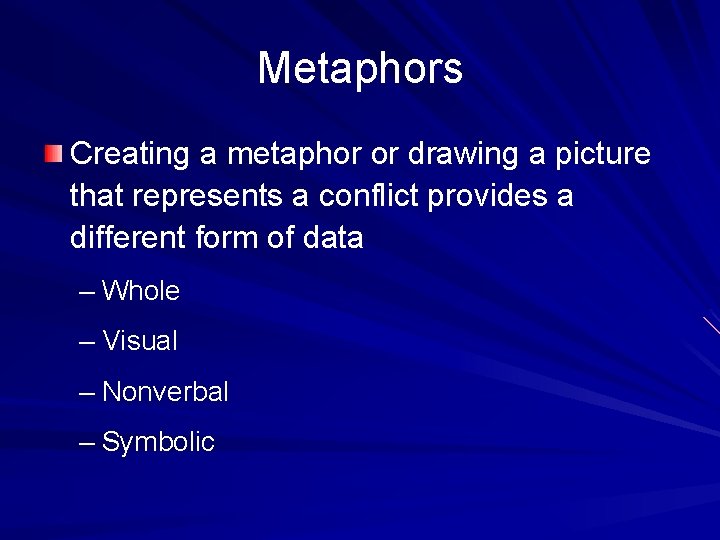 Metaphors

Creating a metaphor or drawing a picture that represents a conflict provides a different form of data

– Whole

– Visual

– Nonverbal

– Symbolic